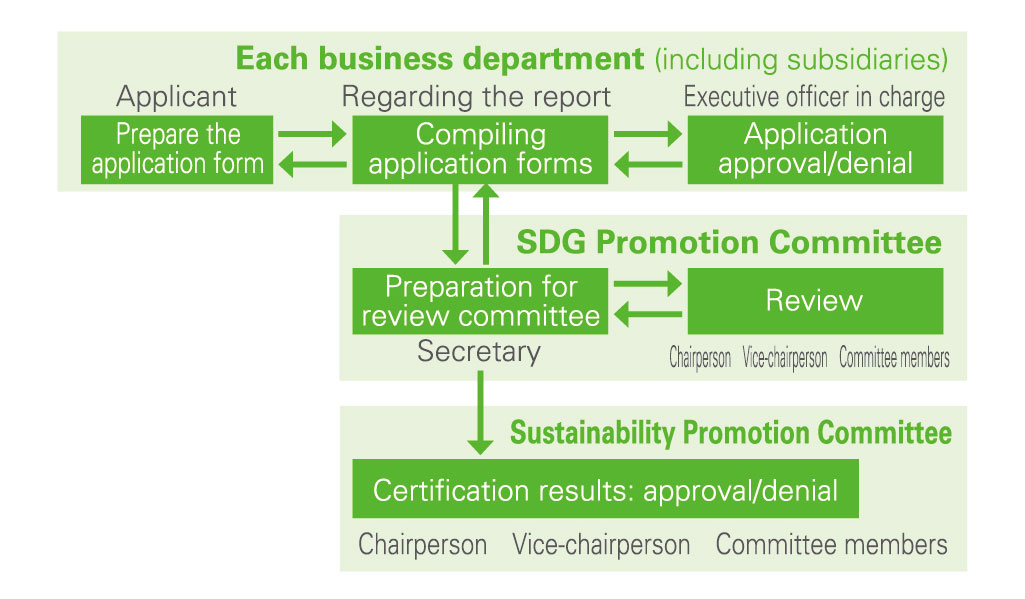 Each business department (including subsidiaries)

Applicant
Prepare the application form

Regarding the report
Compiling application forms

Executive officer in charge
Application approval/denial

SDG Promotion Committee

Preparation for review committee
Secretary

Review
Chairperson Vice-chairperson Committee members

Sustainability Promotion Committee

Certification results: approval/denial

Chairperson Vice-chairperson Committee members